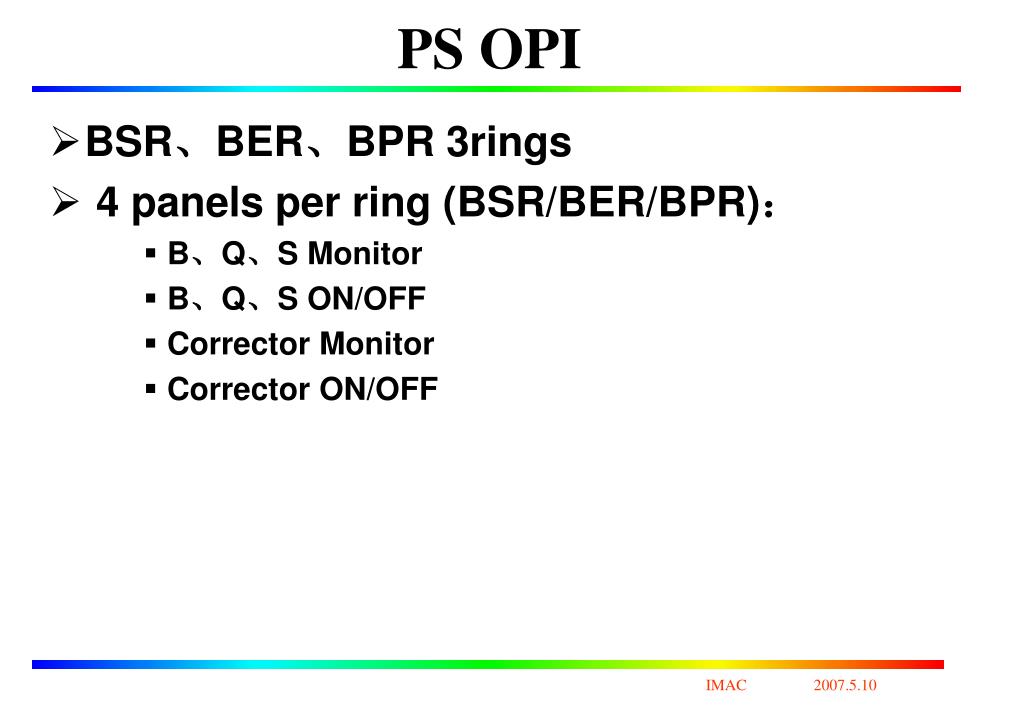 PS OPI

➢BSR、BER、BPR 3rings

➢ 4 panels per ring (BSR/BER/BPR)：

▪ B、Q、S Monitor
▪ B、Q、S ON/OFF
▪ Corrector Monitor
▪ Corrector ON/OFF

IMAC 2007.5.10